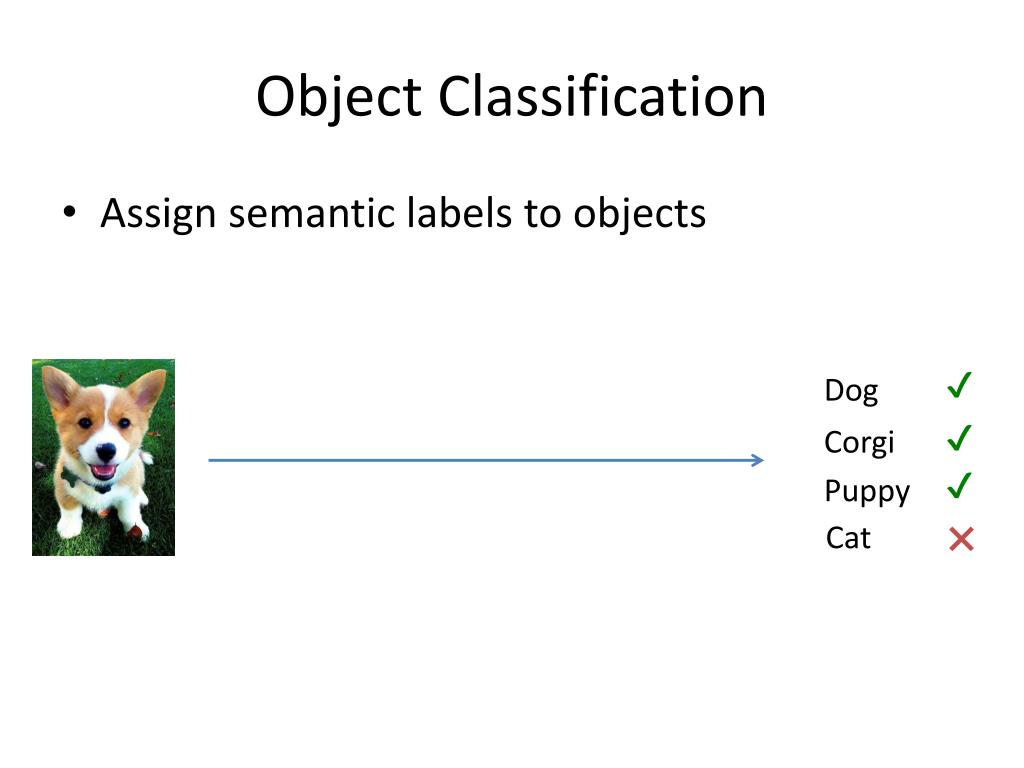 Object Classification

• Assign semantic labels to objects

Dog ✓
Corgi ✓
Puppy ✓
Cat ✗